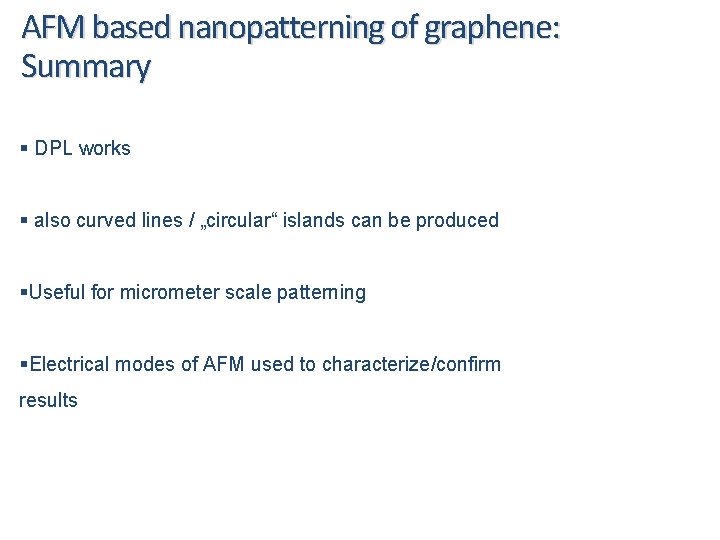 AFM based nanopatterning of graphene: Summary

▪ DPL works

▪ also curved lines / „circular“ islands can be produced

▪Useful for micrometer scale patterning

▪Electrical modes of AFM used to characterize/confirm results